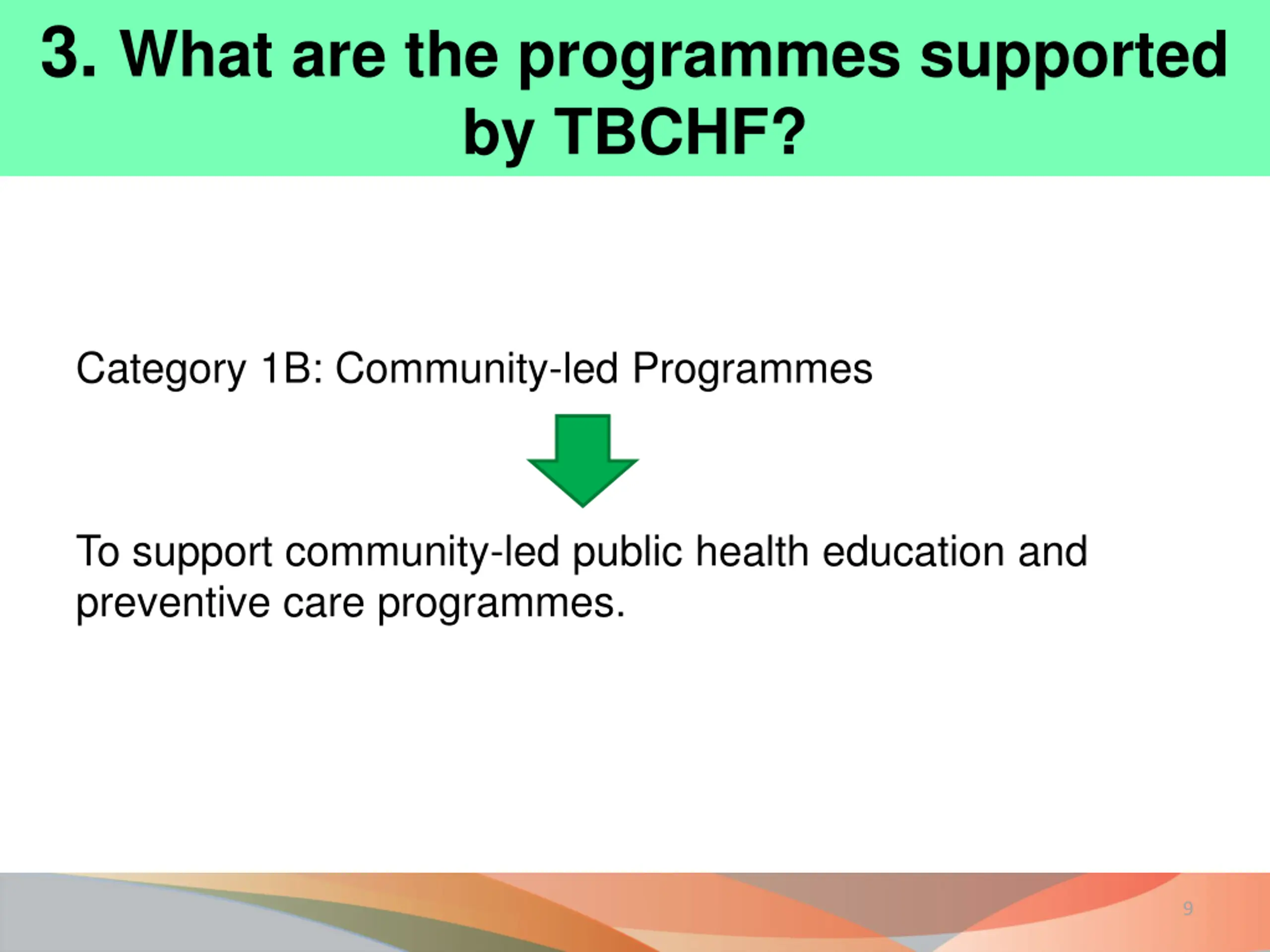 3. What are the programmes supported by TBCHF?

Category 1B: Community-led Programmes

To support community-led public health education and preventive care programmes.

9